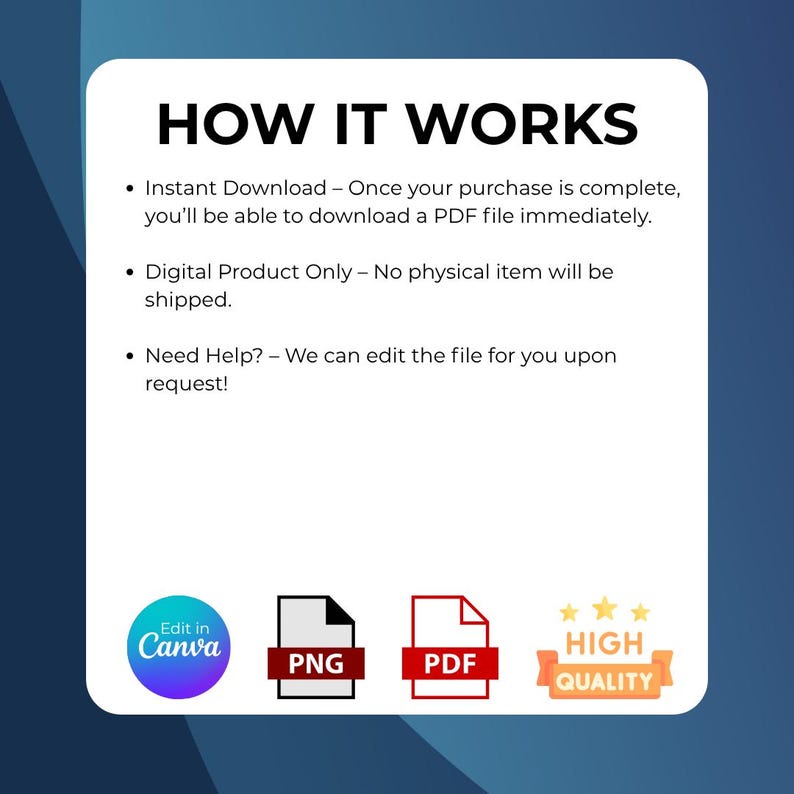 HOW IT WORKS

• Instant Download – Once your purchase is complete, you'll be able to download a PDF file immediately.

• Digital Product Only – No physical item will be shipped.

• Need Help? – We can edit the file for you upon request!

Edit in Canva

PNG

PDF

HIGH QUALITY